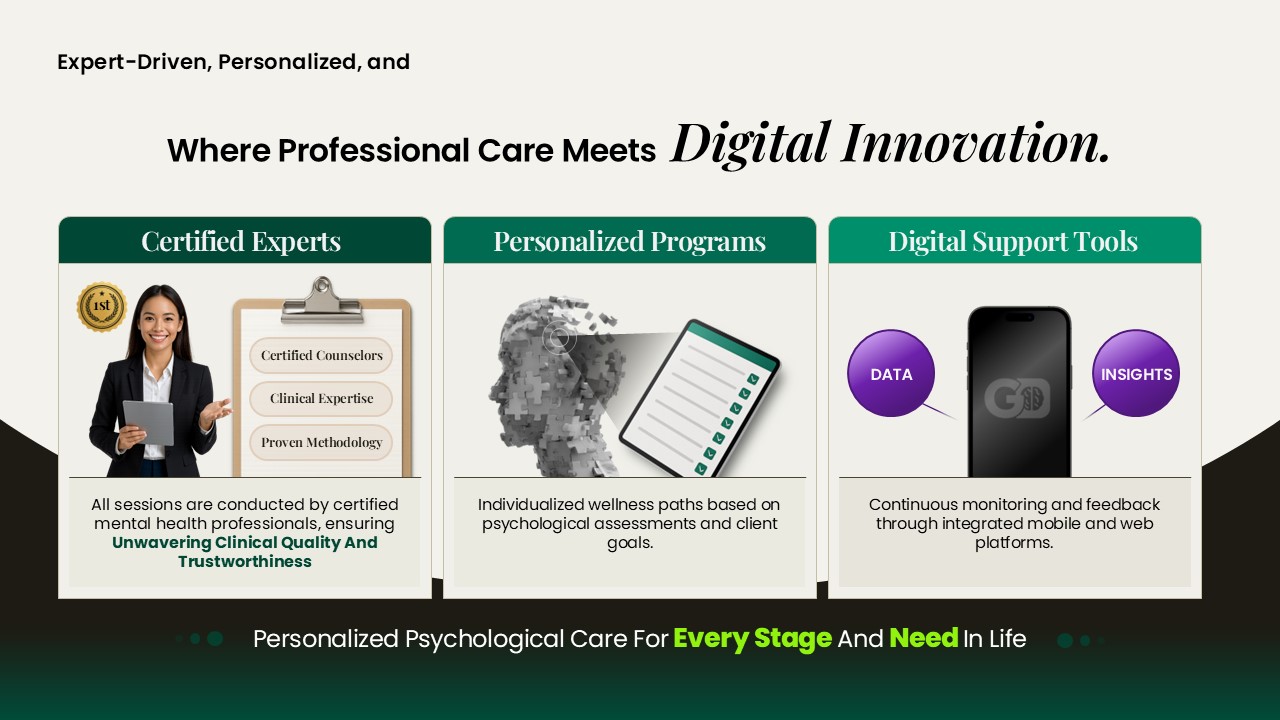 Expert-Driven, Personalized, and

Where Professional Care Meets Digital Innovation.

Certified Experts

1st

Certified Counselors

Clinical Expertise

Proven Methodology

All sessions are conducted by certified mental health professionals, ensuring Unwavering Clinical Quality And Trustworthiness

Personalized Programs

Individualized wellness paths based on psychological assessments and client goals.

Digital Support Tools

DATA

INSIGHTS

Continuous monitoring and feedback through integrated mobile and web platforms.

Personalized Psychological Care For Every Stage And Need In Life